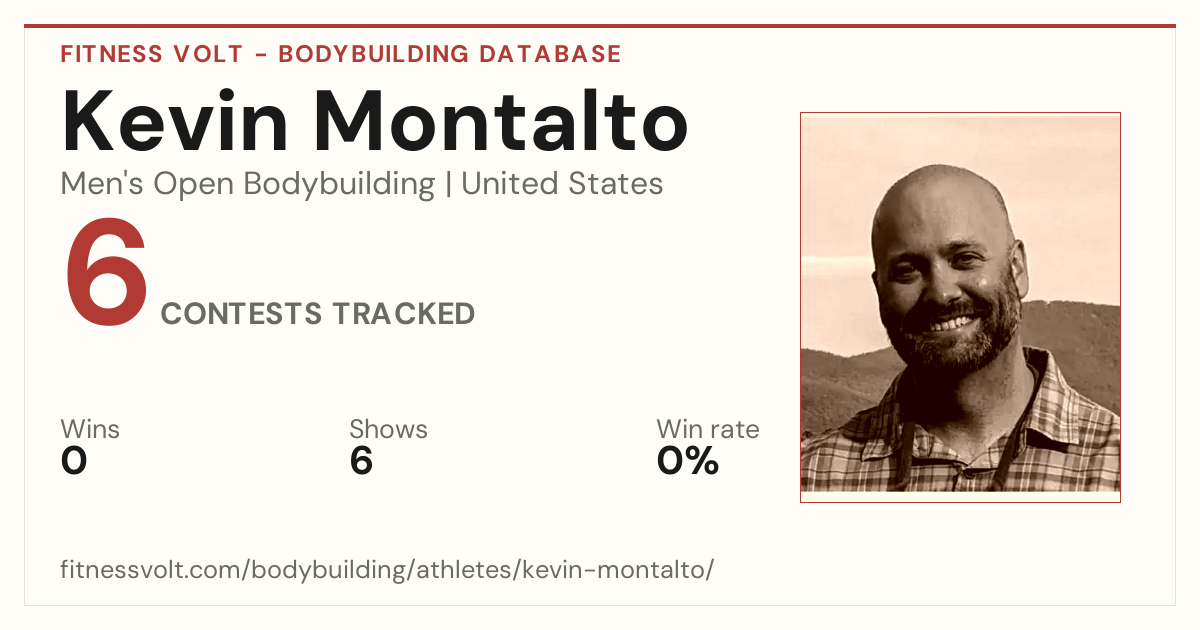 FITNESS VOLT - BODYBUILDING DATABASE

Kevin Montalto

Men's Open Bodybuilding | United States

6 CONTESTS TRACKED

Wins
0

Shows
6

Win rate
0%

fitnessvolt.com/bodybuilding/athletes/kevin-montalto/